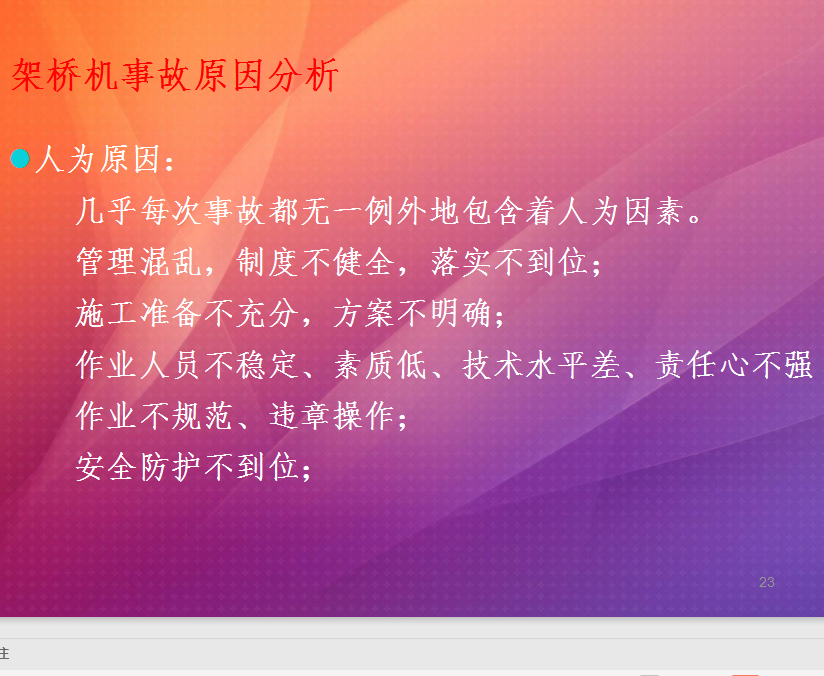 架桥机事故原因分析

人为原因：

几乎每次事故都无一例外地包含着人为因素。

管理混乱，制度不健全，落实不到位；

施工准备不充分，方案不明确；

作业人员不稳定、素质低、技术水平差、责任心不强

作业不规范、违章操作；

安全防护不到位；

23

注